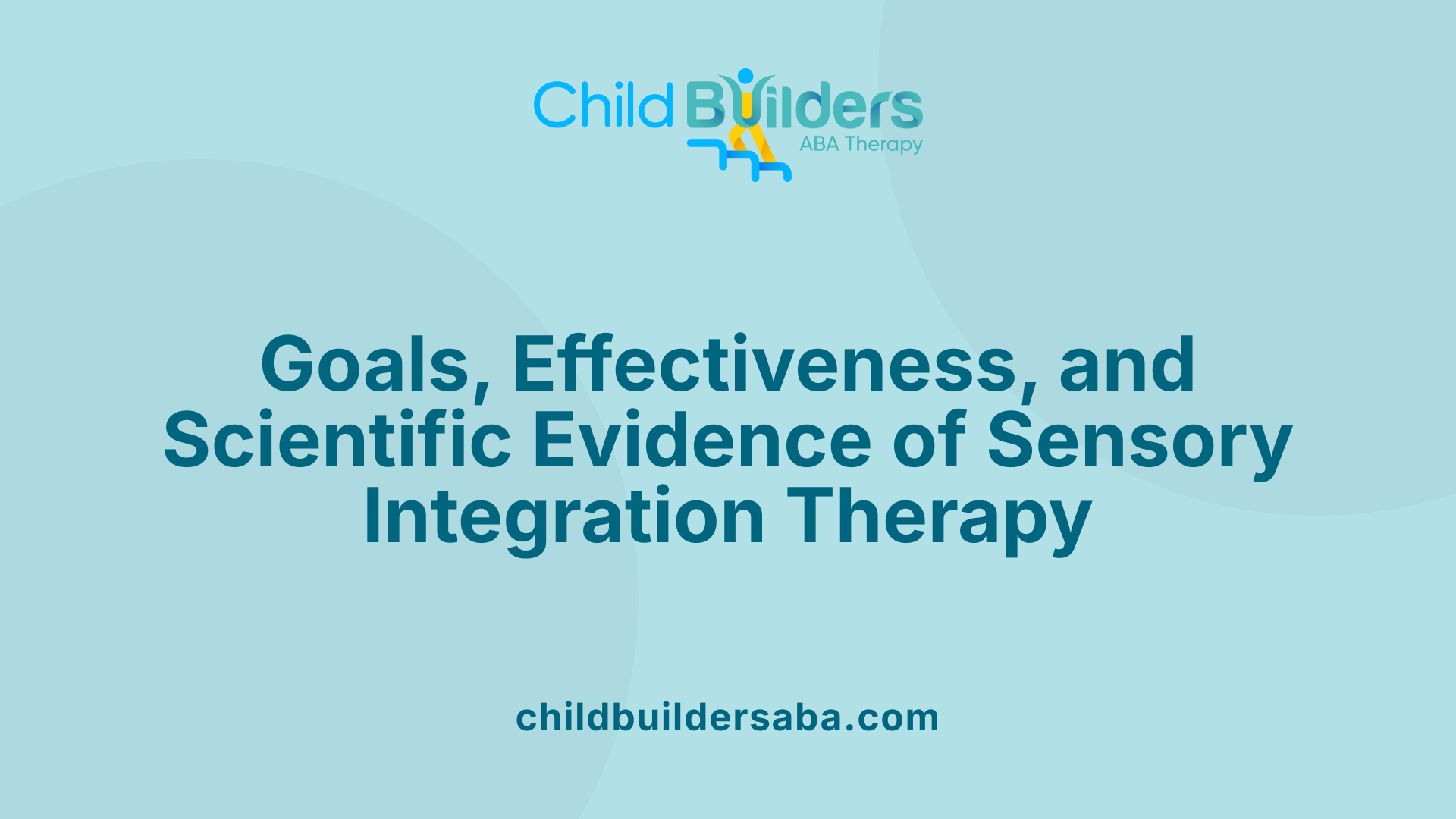 Child Builders
ABA Therapy

Goals, Effectiveness, and Scientific Evidence of Sensory Integration Therapy

childbuildersaba.com